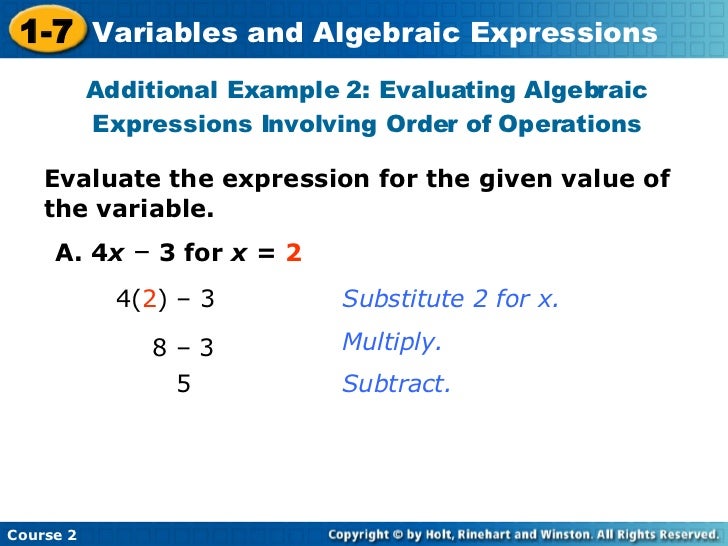 1-7 Variables and Algebraic Expressions

Additional Example 2: Evaluating Algebraic Expressions Involving Order of Operations

Evaluate the expression for the given value of the variable.

A. $4x - 3$ for $x = 2$

$4(2) - 3$ Substitute 2 for x.

$8 - 3$ Multiply.

$5$ Subtract.

Course 2

Copyright © by Holt, Rinehart and Winston. All Rights Reserved.